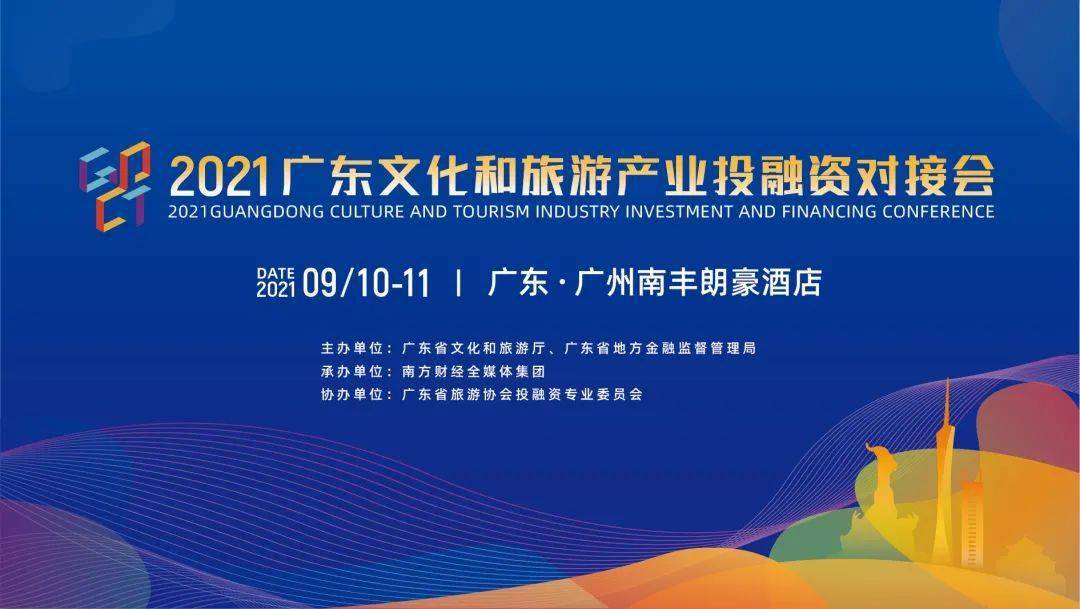 2021 广东文化和旅游产业投融资对接会
2021GUANGDONG CULTURE AND TOURISM INDUSTRY INVESTMENT AND FINANCING CONFERENCE

DATE 2021 09/10-11 | 广东·广州南丰朗豪酒店

主办单位：广东省文化和旅游厅、广东省地方金融监督管理局
承办单位：南方财经全媒体集团
协办单位：广东省旅游协会投融资专业委员会